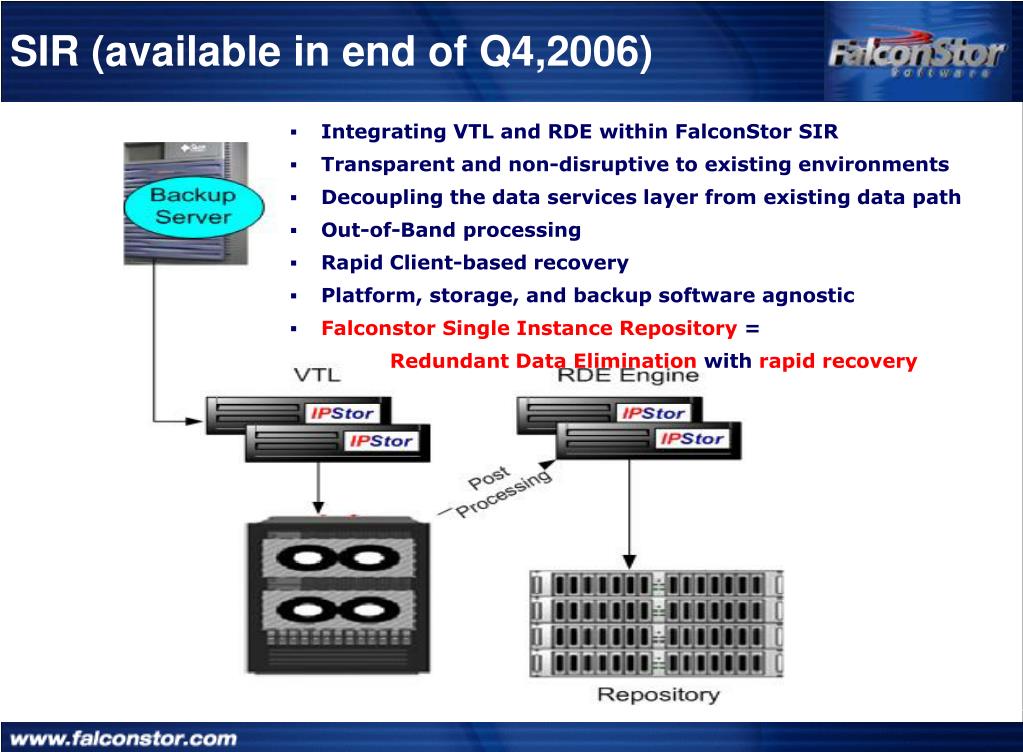 SIR (available in end of Q4,2006)

FalconStor Software

- Integrating VTL and RDE within FalconStor SIR
- Transparent and non-disruptive to existing environments
- Decoupling the data services layer from existing data path
- Out-of-Band processing
- Rapid Client-based recovery
- Platform, storage, and backup software agnostic
- Falconstor Single Instance Repository = Redundant Data Elimination with rapid recovery

Backup Server

VTL

IPStor

IPStor

RDE Engine

IPStor

IPStor

Post Processing

Repository

www.falconstor.com